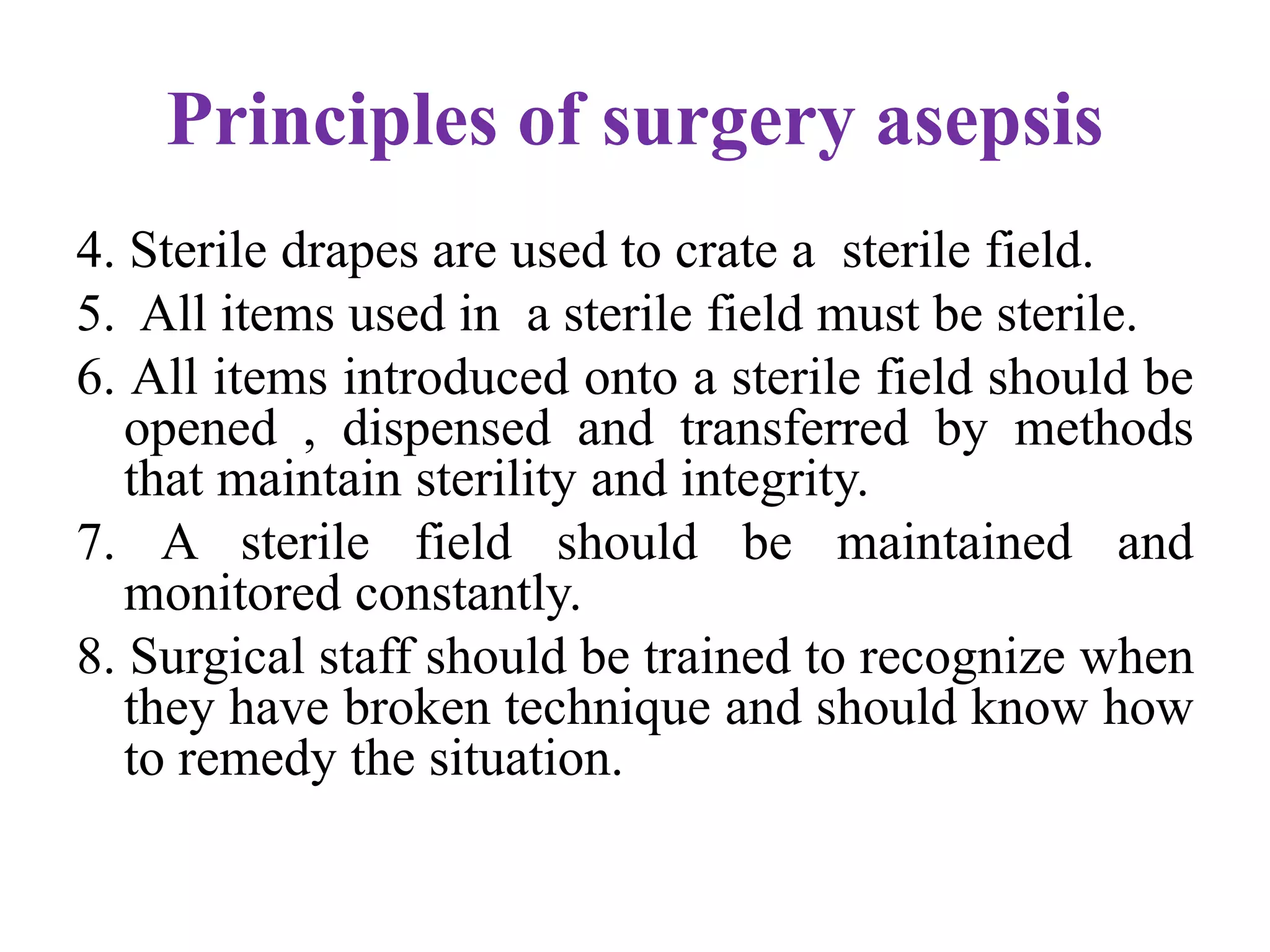 Principles of surgery asepsis

4. Sterile drapes are used to crate a sterile field.

5. All items used in a sterile field must be sterile.

6. All items introduced onto a sterile field should be opened , dispensed and transferred by methods that maintain sterility and integrity.

7. A sterile field should be maintained and monitored constantly.

8. Surgical staff should be trained to recognize when they have broken technique and should know how to remedy the situation.